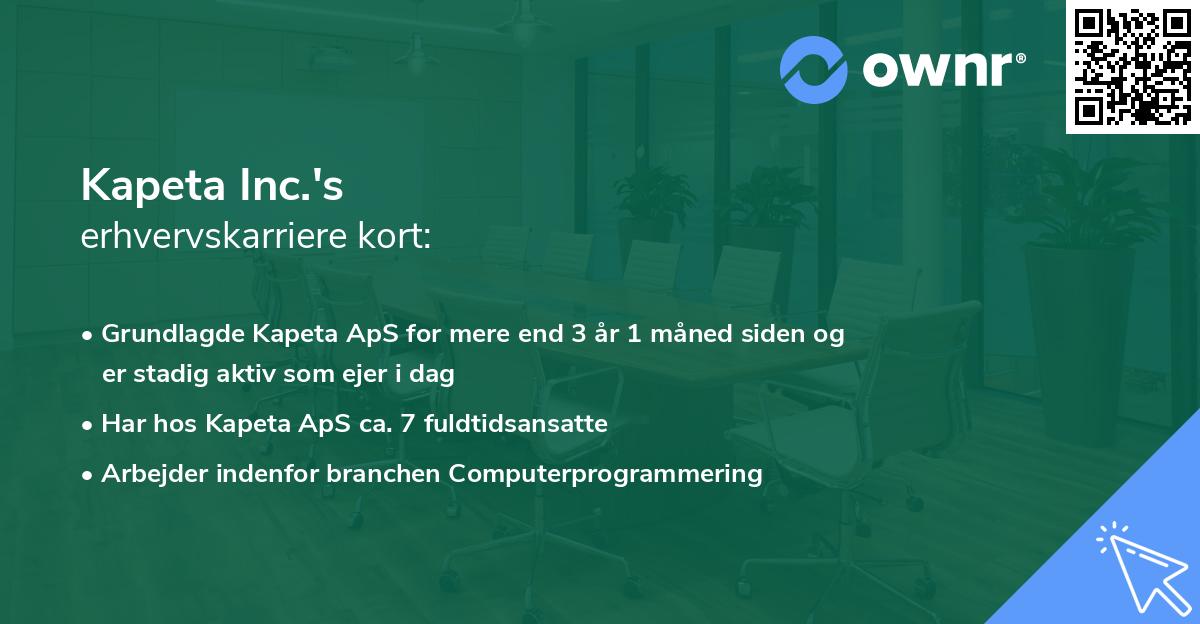 ownr®

Kapeta Inc.'s
erhvervskarriere kort:

• Grundlagde Kapeta ApS for mere end 3 år 1 måned siden og er stadig aktiv som ejer i dag
• Har hos Kapeta ApS ca. 7 fuldtidsansatte
• Arbejder indenfor branchen Computerprogrammering